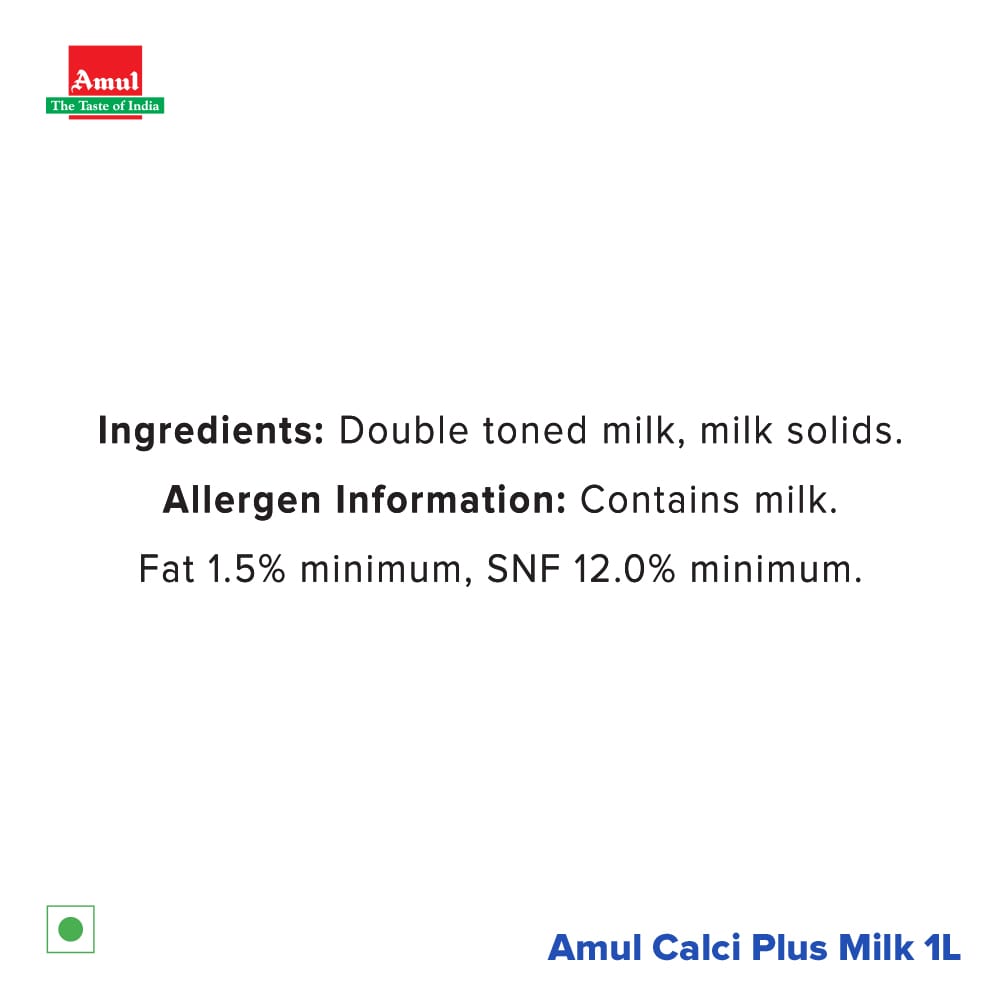 Amul
The Taste of India

Ingredients: Double toned milk, milk solids.

Allergen Information: Contains milk.

Fat 1.5% minimum, SNF 12.0% minimum.

Amul Calci Plus Milk 1L